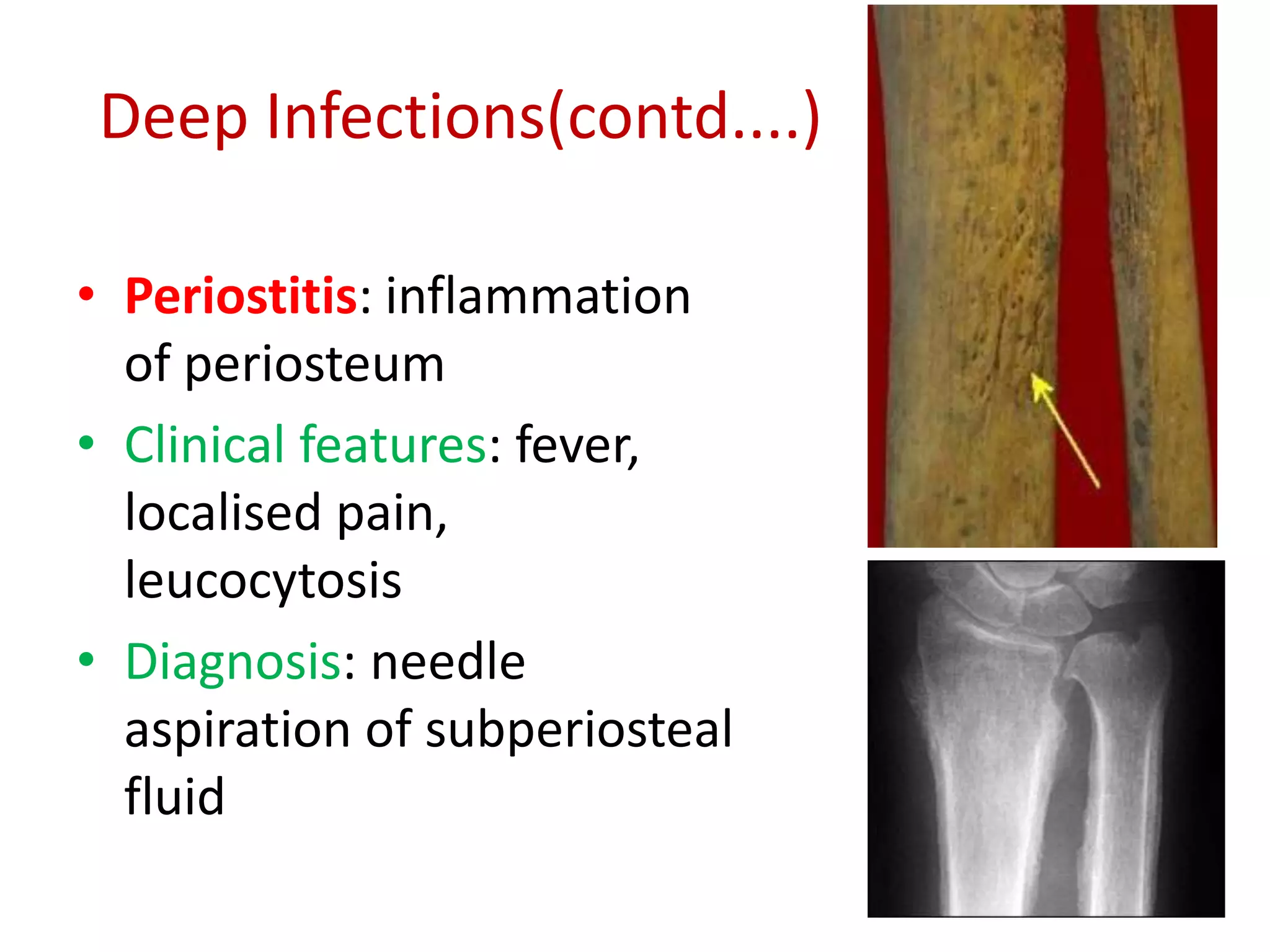 Deep Infections(contd....)

• Periostitis: inflammation of periosteum

• Clinical features: fever, localised pain, leucocytosis

• Diagnosis: needle aspiration of subperiosteal fluid